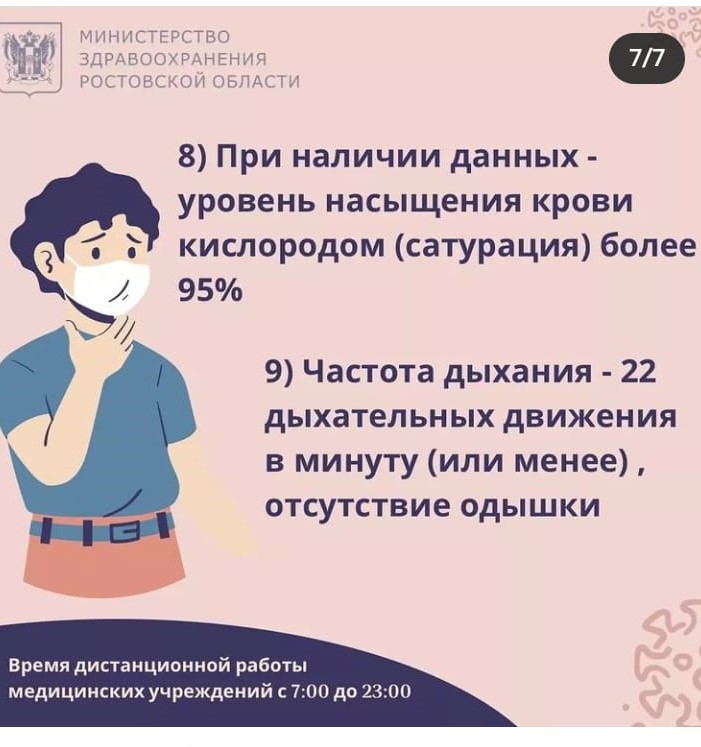 МИНИСТЕРСТВО ЗДРАВООХРАНЕНИЯ РОСТОВСКОЙ ОБЛАСТИ

7/7

8) При наличии данных - уровень насыщения крови кислородом (сатурация) более 95%

9) Частота дыхания - 22 дыхательных движения в минуту (или менее) , отсутствие одышки

Время дистанционной работы медицинских учреждений с 7:00 до 23:00